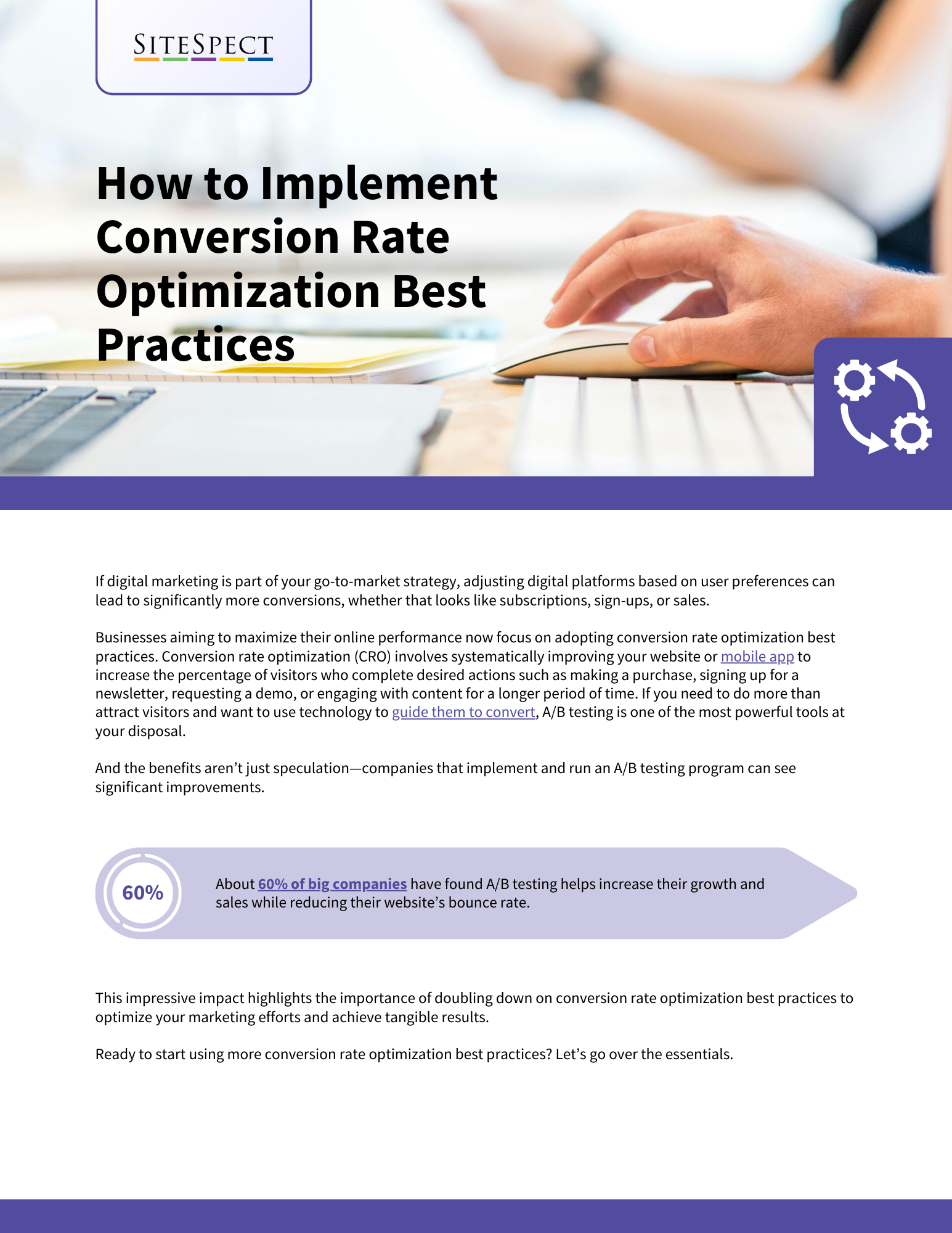 SITESPECT

How to Implement Conversion Rate Optimization Best Practices

If digital marketing is part of your go-to-market strategy, adjusting digital platforms based on user preferences can lead to significantly more conversions, whether that looks like subscriptions, sign-ups, or sales.

Businesses aiming to maximize their online performance now focus on adopting conversion rate optimization best practices. Conversion rate optimization (CRO) involves systematically improving your website or mobile app to increase the percentage of visitors who complete desired actions such as making a purchase, signing up for a newsletter, requesting a demo, or engaging with content for a longer period of time. If you need to do more than attract visitors and want to use technology to guide them to convert, A/B testing is one of the most powerful tools at your disposal.

And the benefits aren't just speculation—companies that implement and run an A/B testing program can see significant improvements.

60%

About 60% of big companies have found A/B testing helps increase their growth and sales while reducing their website's bounce rate.

This impressive impact highlights the importance of doubling down on conversion rate optimization best practices to optimize your marketing efforts and achieve tangible results.

Ready to start using more conversion rate optimization best practices? Let's go over the essentials.